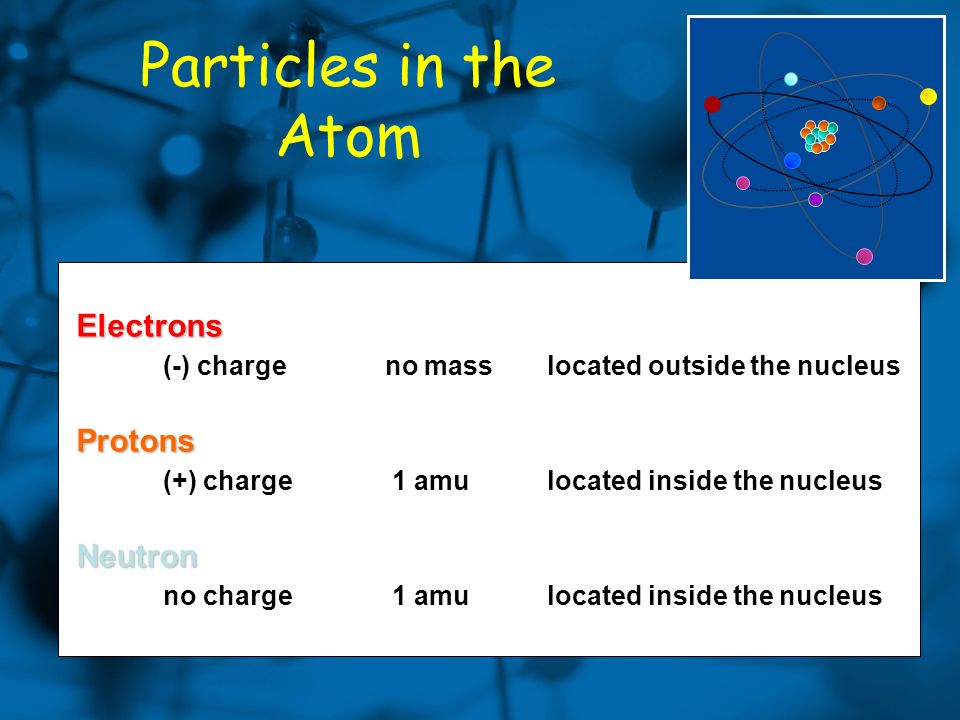 Particles in the Atom

Electrons
(-) charge no mass located outside the nucleus

Protons
(+) charge 1 amu located inside the nucleus

Neutron
no charge 1 amu located inside the nucleus